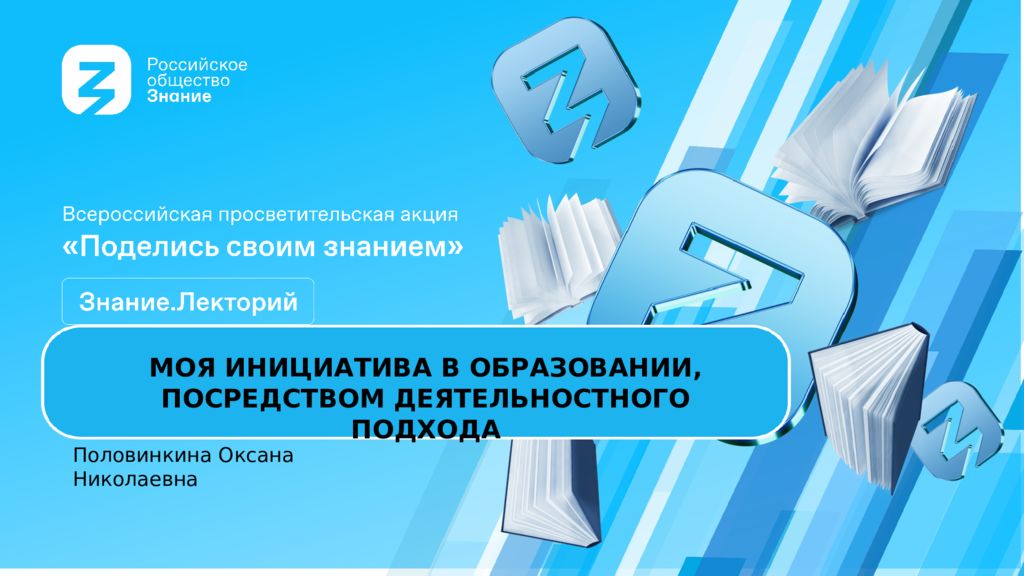 Российское общество Знание

Всероссийская просветительская акция
«Поделись своим знанием»

Знание.Лекторий

МОЯ ИНИЦИАТИВА В ОБРАЗОВАНИИ, ПОСРЕДСТВОМ ДЕЯТЕЛЬНОСТНОГО ПОДХОДА

Половинкина Оксана Николаевна